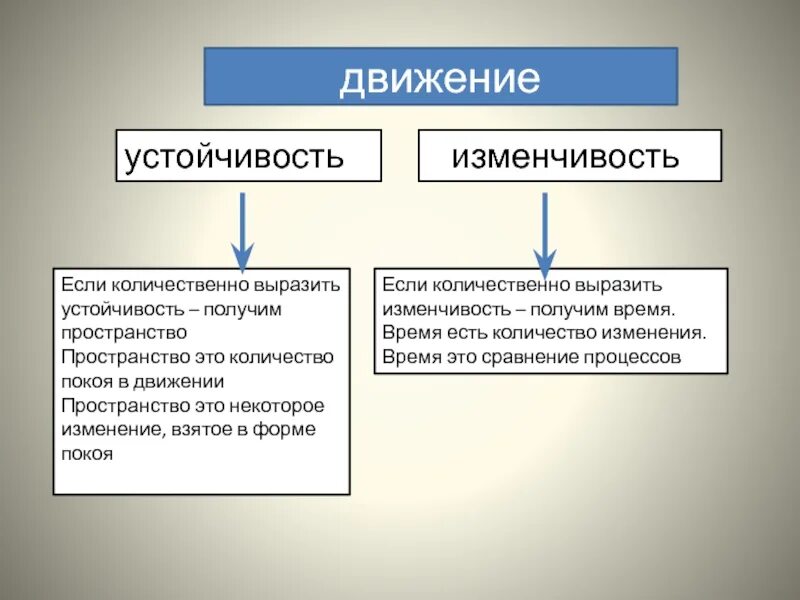 движение

устойчивость

изменчивость

Если количественно выразить устойчивость – получим пространство
Пространство это количество покоя в движении
Пространство это некоторое изменение, взятое в форме покоя

Если количественно выразить изменчивость – получим время.
Время есть количество изменения.
Время это сравнение процессов